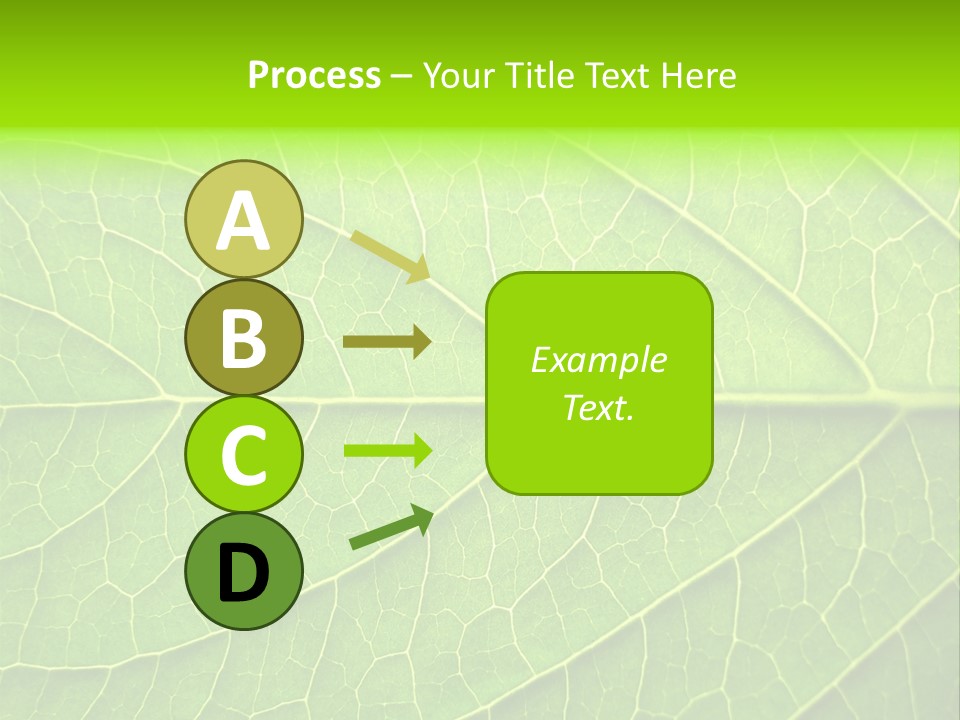 Process – Your Title Text Here

A

B

C

D

Example Text.